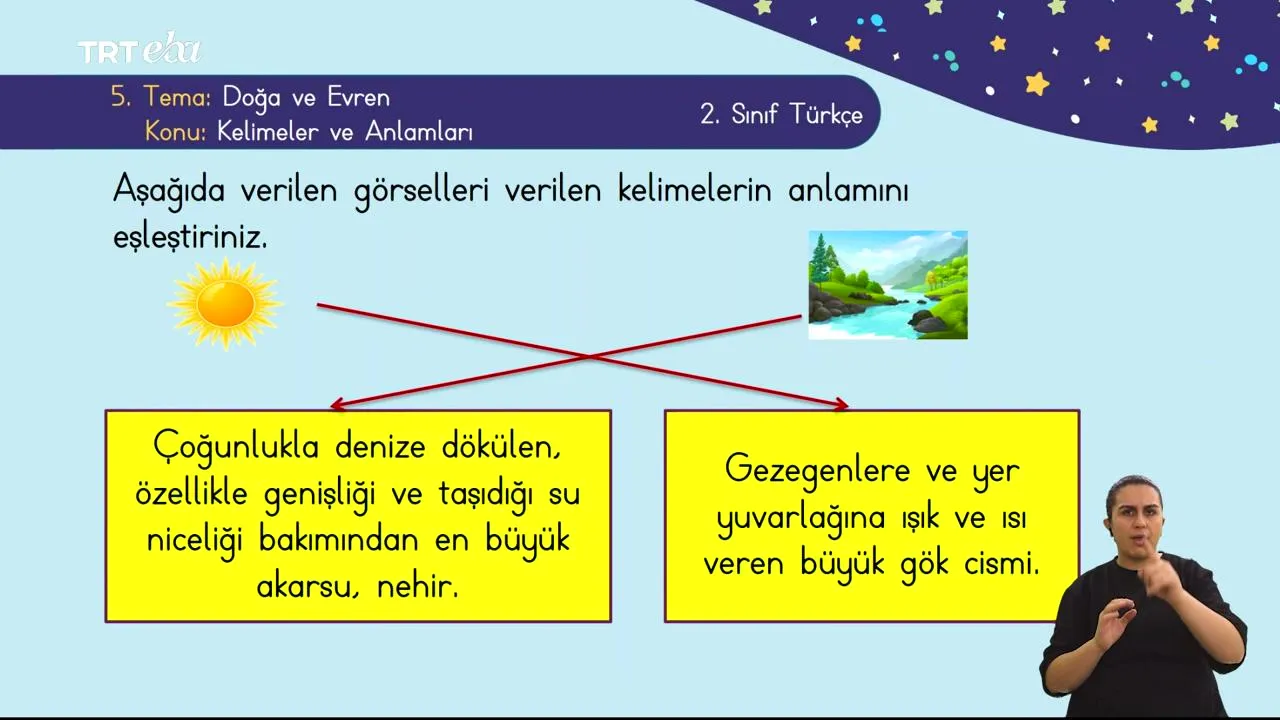 TRT eba

5. Tema: Doğa ve Evren
Konu: Kelimeler ve Anlamları

2. Sınıf Türkçe

Aşağıda verilen görselleri verilen kelimelerin anlamını eşleştiriniz.

Çoğunlukla denize dökülen, özellikle genişliği ve taşıdığı su niceliği bakımından en büyük akarsu, nehir.

Gezegenlere ve yer yuvarlağına ışık ve ısı veren büyük gök cismi.